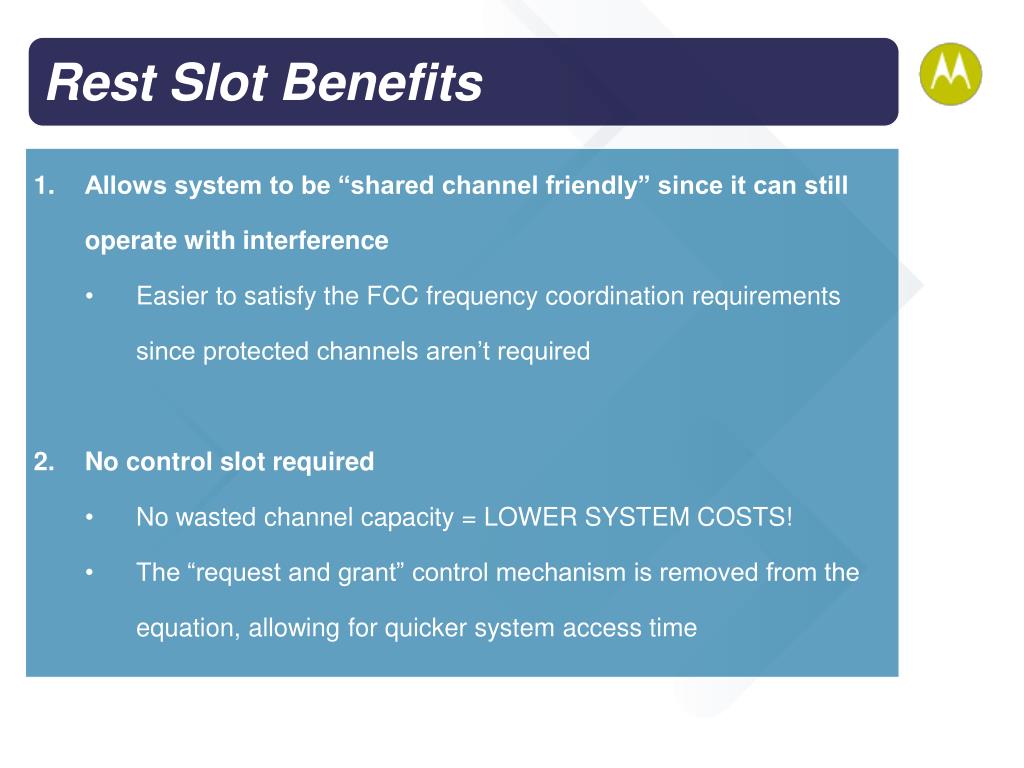 Rest Slot Benefits

1. Allows system to be “shared channel friendly” since it can still operate with interference

• Easier to satisfy the FCC frequency coordination requirements since protected channels aren’t required

2. No control slot required

• No wasted channel capacity = LOWER SYSTEM COSTS!

• The “request and grant” control mechanism is removed from the equation, allowing for quicker system access time